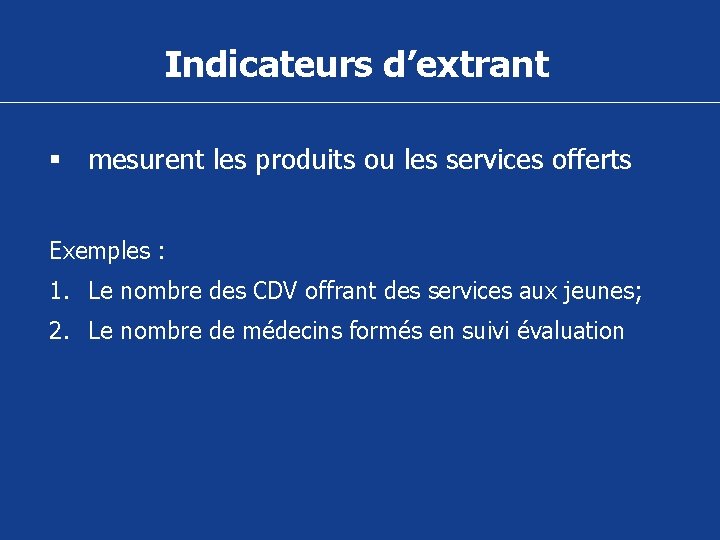 Indicateurs d’extrant

▪ mesurent les produits ou les services offerts

Exemples :

1. Le nombre des CDV offrant des services aux jeunes;
2. Le nombre de médecins formés en suivi évaluation